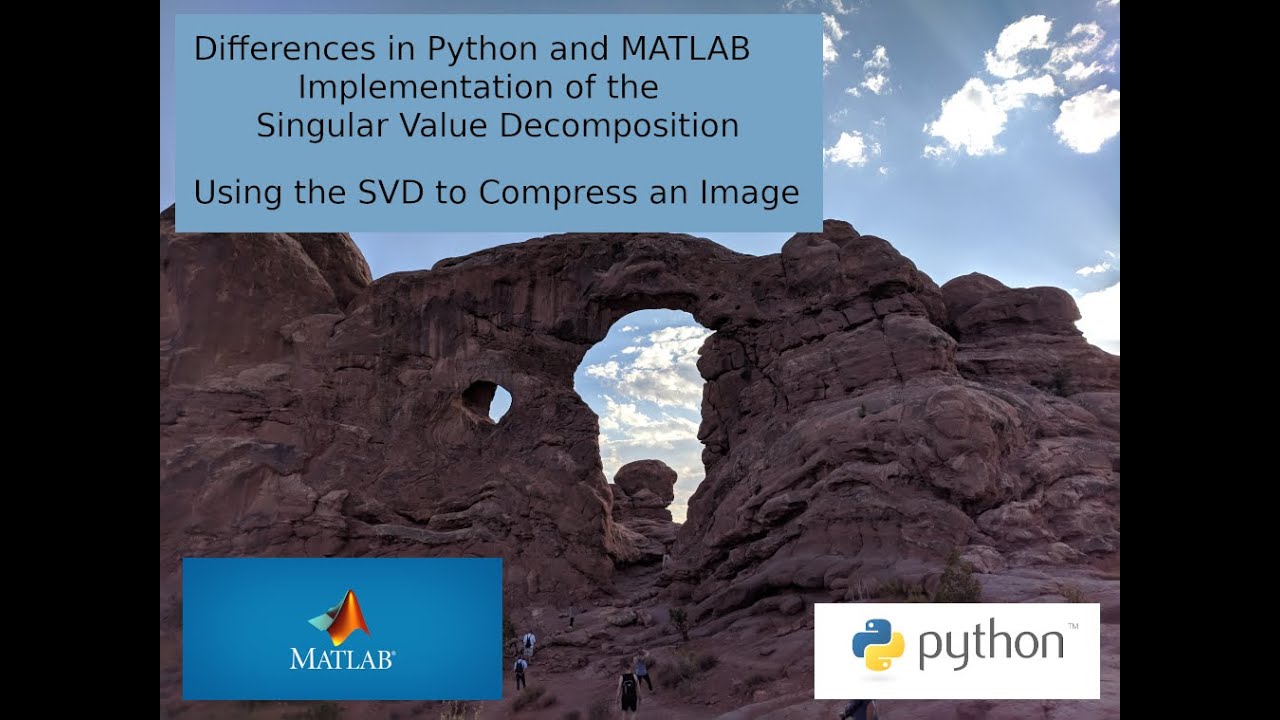 Differences in Python and MATLAB Implementation of the Singular Value Decomposition

Using the SVD to Compress an Image

MATLAB®

python™